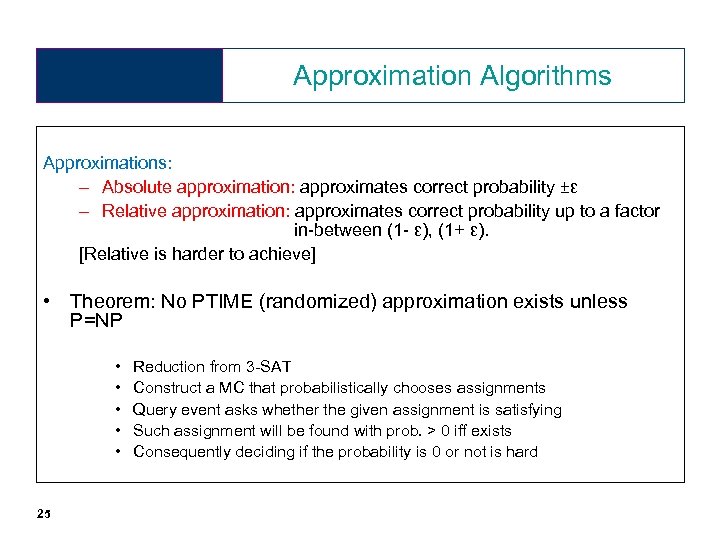 Approximation Algorithms

Approximations:

– Absolute approximation: approximates correct probability ±ε

– Relative approximation: approximates correct probability up to a factor in-between (1- ε), (1+ ε).

[Relative is harder to achieve]

• Theorem: No PTIME (randomized) approximation exists unless P=NP

• Reduction from 3-SAT
• Construct a MC that probabilistically chooses assignments
• Query event asks whether the given assignment is satisfying
• Such assignment will be found with prob. > 0 iff exists
• Consequently deciding if the probability is 0 or not is hard

25